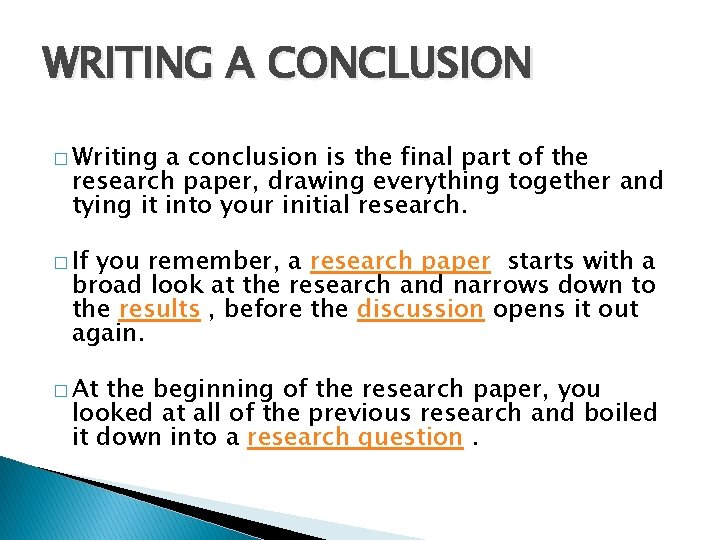 WRITING A CONCLUSION

□ Writing a conclusion is the final part of the research paper, drawing everything together and tying it into your initial research.

□ If you remember, a research paper starts with a broad look at the research and narrows down to the results , before the discussion opens it out again.

□ At the beginning of the research paper, you looked at all of the previous research and boiled it down into a research question .